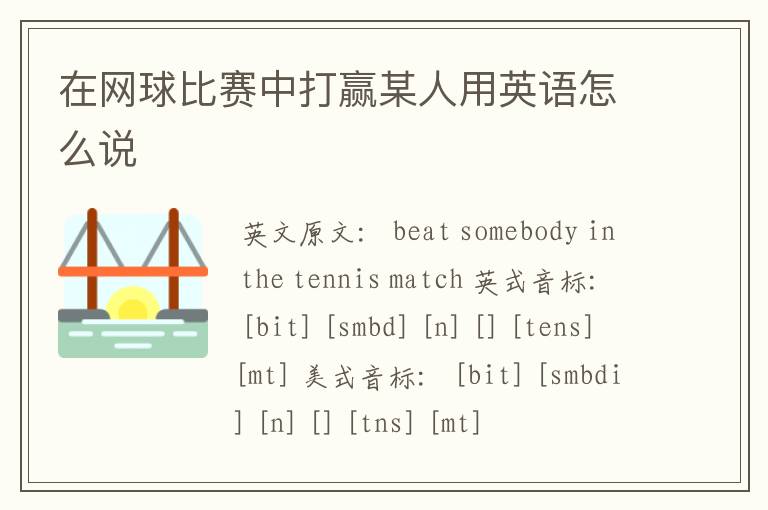 在网球比赛中打赢某人用英语怎么说

英文原文: beat somebody in the tennis match 英式音标: [bit] [smbd] [n] [] [tens] [mt] 美式音标: [bit] [smbdi] [n] [] [tns] [mt]